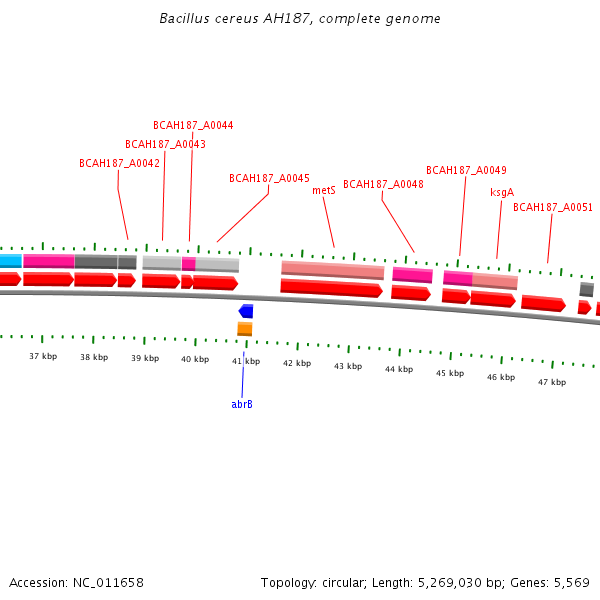 Bacillus cereus AH187, complete genome

BCAH187_A0044
BCAH187_A0043
BCAH187_A0042
BCAH187_A0045
metS
BCAH187_A0048
BCAH187_A0049
ksgA
BCAH187_A0051

37 kbp
38 kbp
39 kbp
40 kbp
41 kbp
42 kbp
43 kbp
44 kbp
45 kbp
46 kbp
47 kbp

abrB

Accession: NC_011658

Topology: circular; Length: 5,269,030 bp; Genes: 5,569